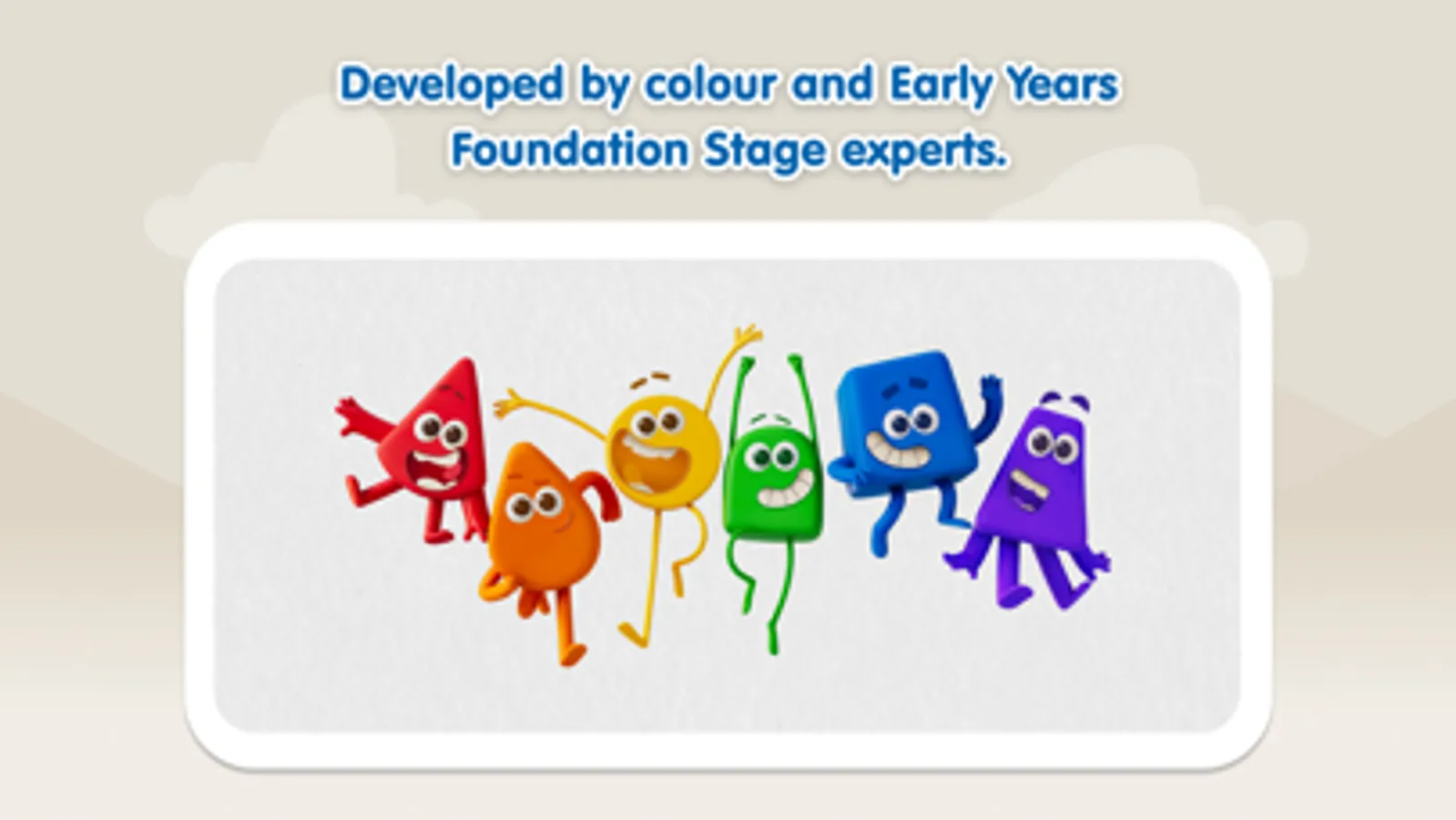 Developed by colour and Early Years Foundation Stage experts.